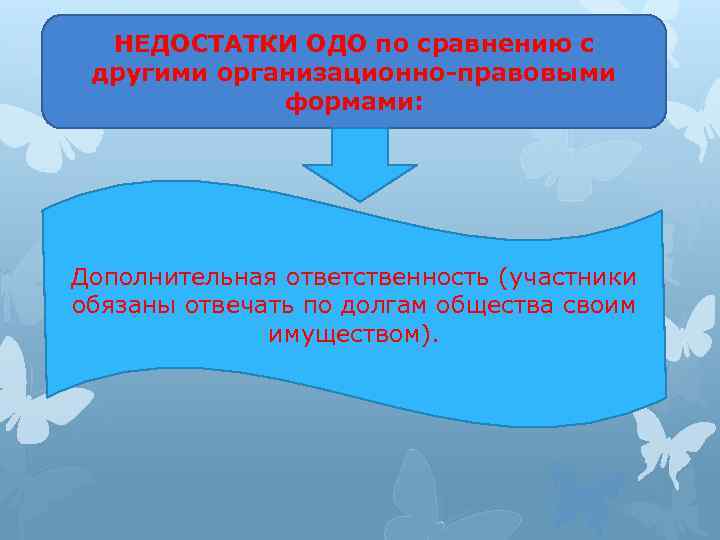 НЕДОСТАТКИ ОДО по сравнению с другими организационно-правовыми формами:

Дополнительная ответственность (участники обязаны отвечать по долгам общества своим имуществом).